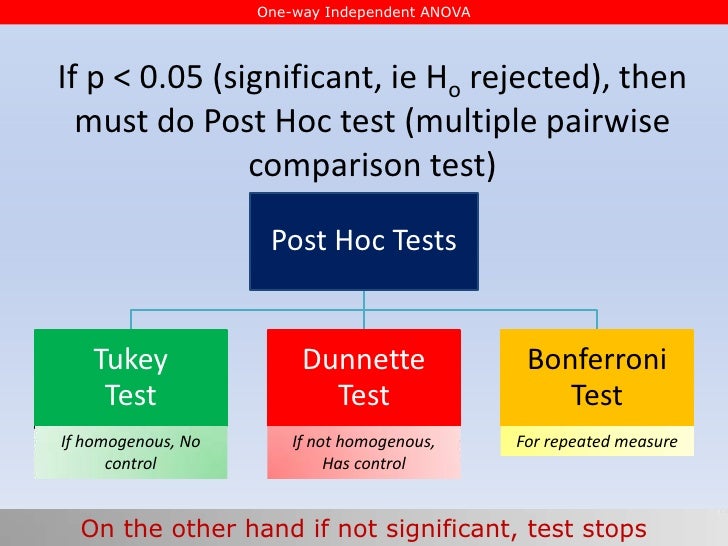 One-way Independent ANOVA

If p < 0.05 (significant, ie $H_o$ rejected), then must do Post Hoc test (multiple pairwise comparison test)

Post Hoc Tests

Tukey Test

If homogenous, No control

Dunnette Test

If not homogenous, Has control

Bonferroni Test

For repeated measure

On the other hand if not significant, test stops